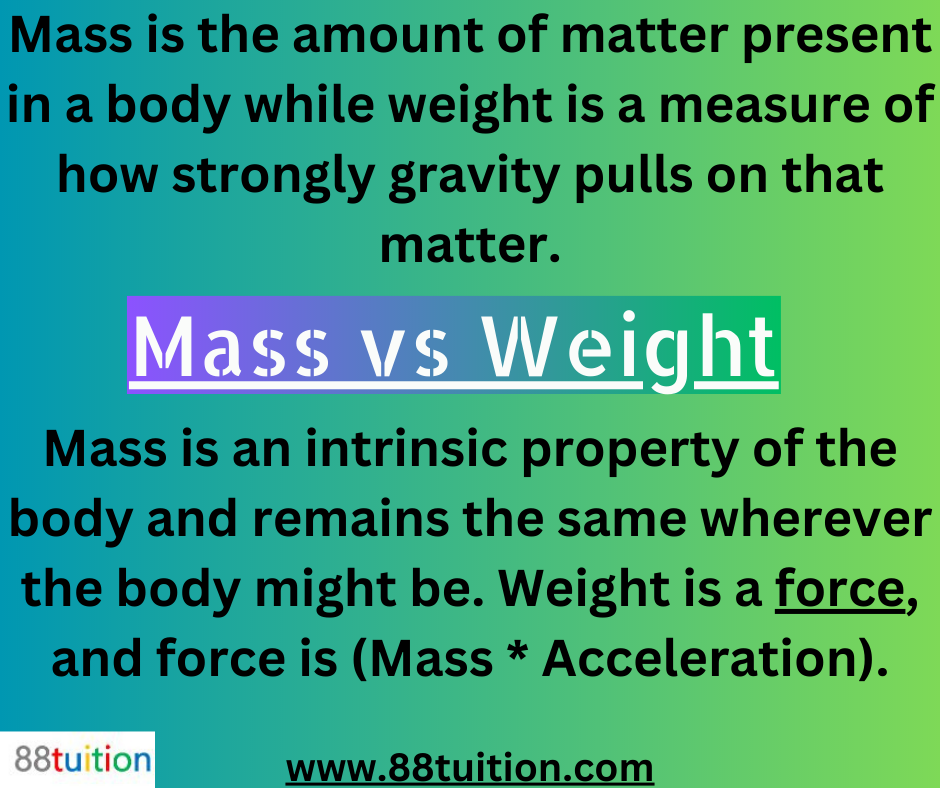 Mass is the amount of matter present in a body while weight is a measure of how strongly gravity pulls on that matter.

Mass vs Weight

Mass is an intrinsic property of the body and remains the same wherever the body might be. Weight is a force, and force is (Mass * Acceleration).

88tuition

www.88tuition.com